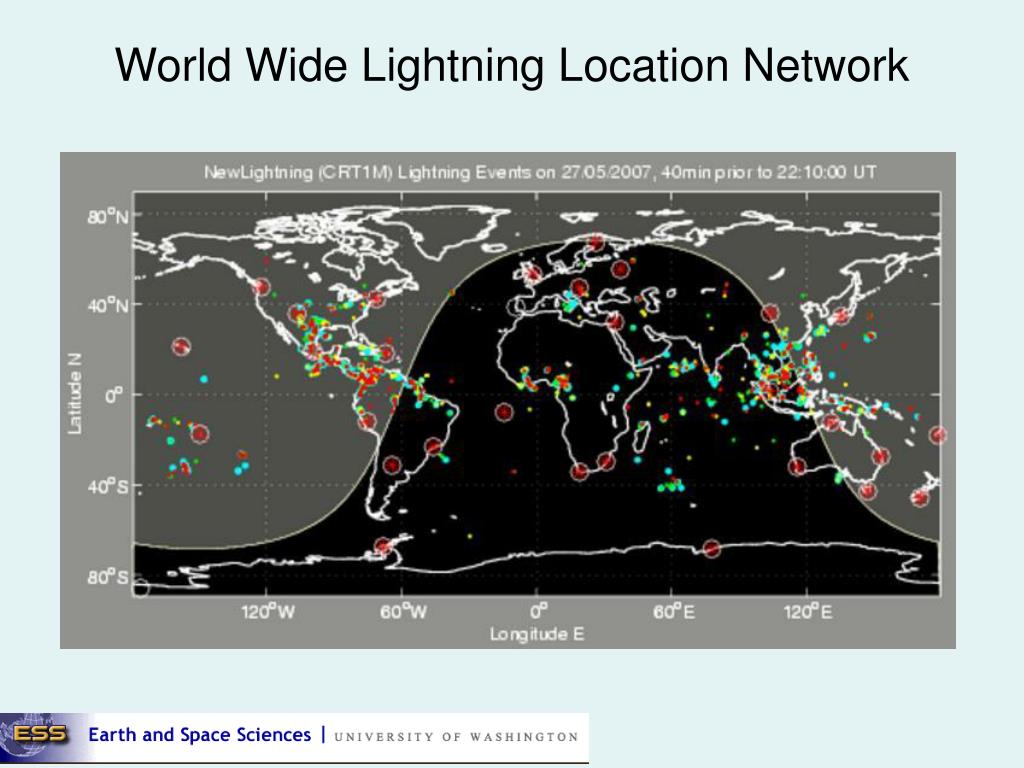 World Wide Lightning Location Network

NewLightning (CRT1M) Lightning Events on 27/05/2007, 40min prior to 22:10:00 UT

80°N
40°N
0°
40°S
80°S
Latitude N

120°W
60°W
0°
60°E
120°E
Longitude E

ESS Earth and Space Sciences | UNIVERSITY OF WASHINGTON